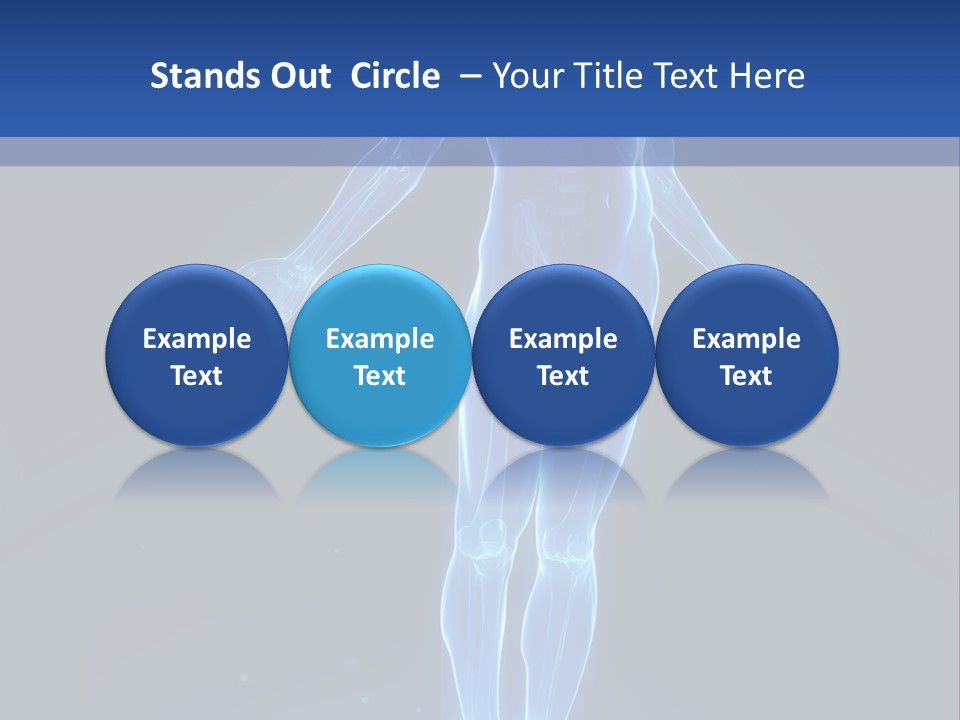 Stands Out Circle – Your Title Text Here

Example Text

Example Text

Example Text

Example Text